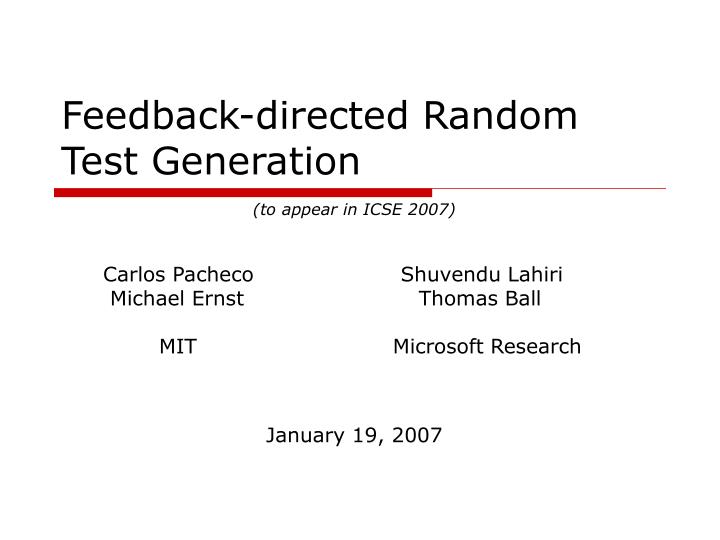 Feedback-directed Random Test Generation

(to appear in ICSE 2007)

Carlos Pacheco
Michael Ernst

MIT

Shuvendu Lahiri
Thomas Ball

Microsoft Research

January 19, 2007